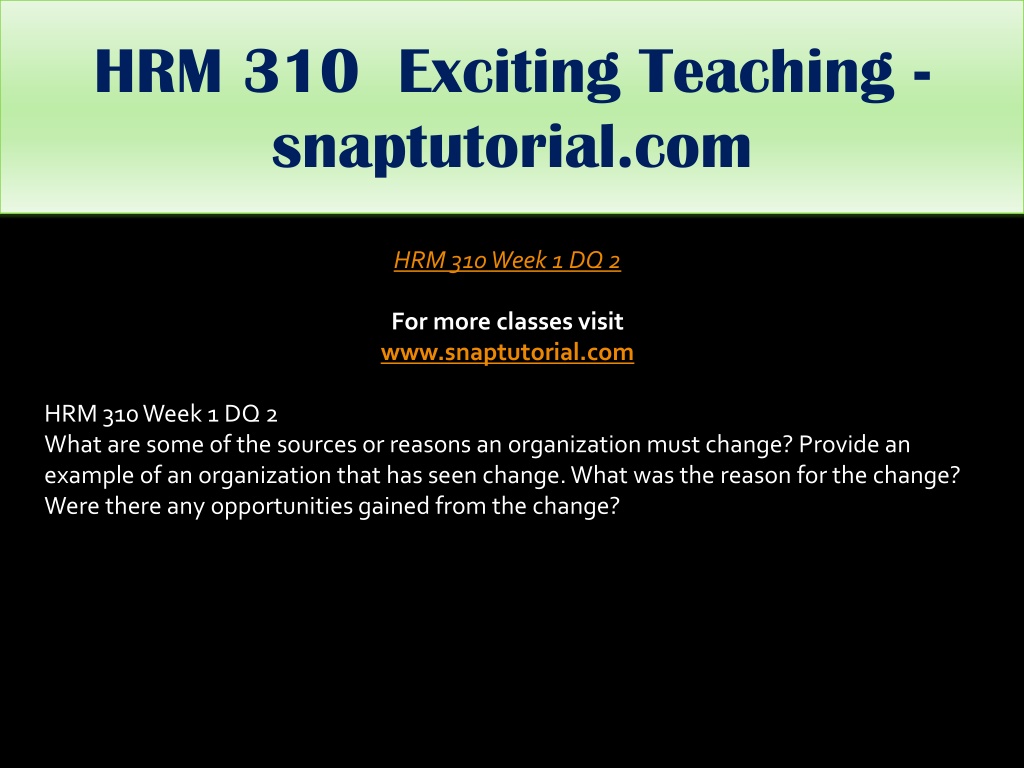 HRM 310 Exciting Teaching - snaptutorial.com

HRM 310 Week 1 DQ 2

For more classes visit
www.snaptutorial.com

HRM 310 Week 1 DQ 2
What are some of the sources or reasons an organization must change? Provide an example of an organization that has seen change. What was the reason for the change? Were there any opportunities gained from the change?